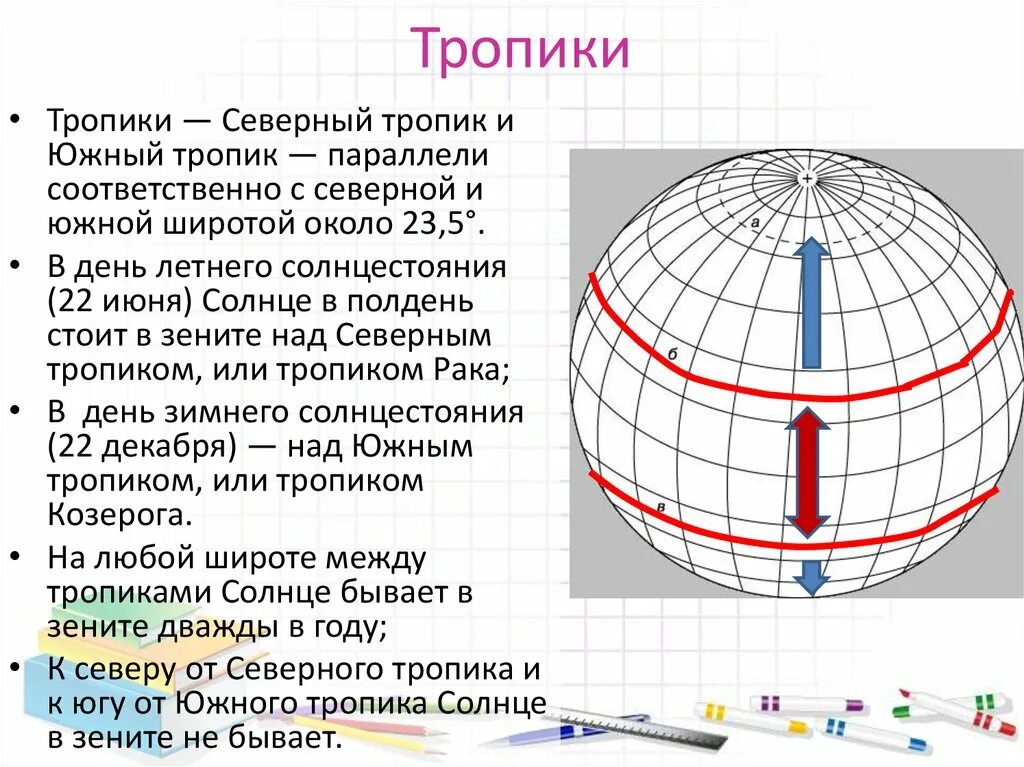 Тропики

• Тропики — Северный тропик и Южный тропик — параллели соответственно с северной и южной широтой около 23,5°.

• В день летнего солнцестояния (22 июня) Солнце в полдень стоит в зените над Северным тропиком, или тропиком Рака;

• В день зимнего солнцестояния (22 декабря) — над Южным тропиком, или тропиком Козерога.

• На любой широте между тропиками Солнце бывает в зените дважды в году;

• К северу от Северного тропика и к югу от Южного тропика Солнце в зените не бывает.

а

б

в